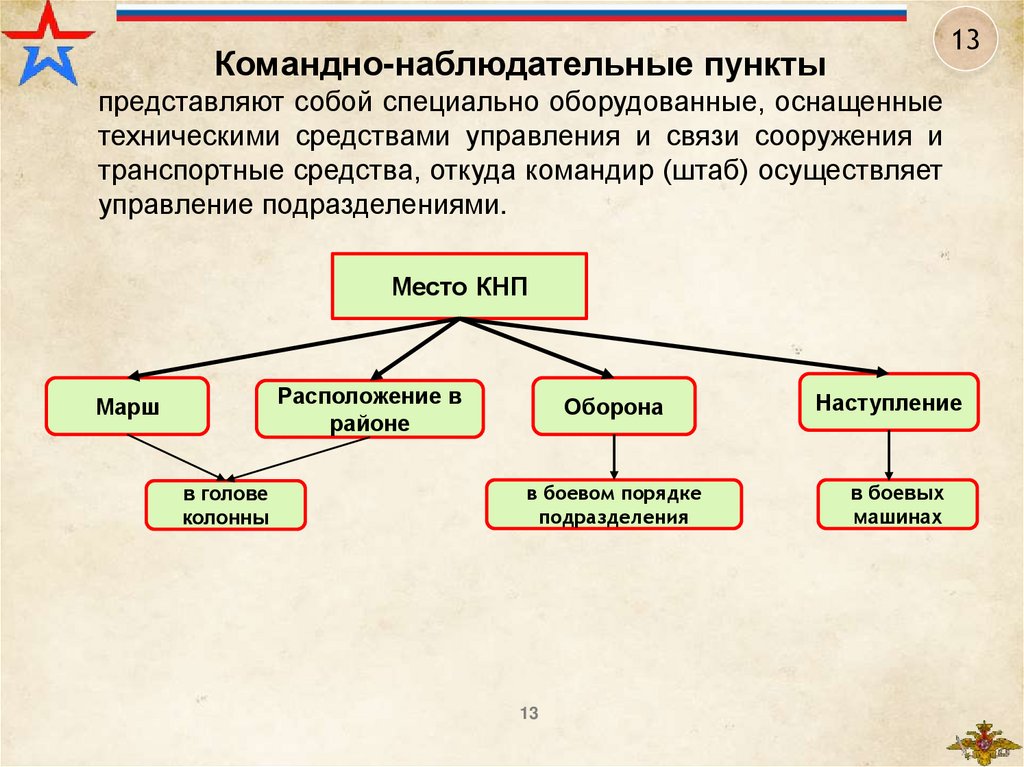 13

Командно-наблюдательные пункты представляют собой специально оборудованные, оснащенные техническими средствами управления и связи сооружения и транспортные средства, откуда командир (штаб) осуществляет управление подразделениями.

Место КНП

Марш

Расположение в районе

Оборона

Наступление

в голове колонны

в боевом порядке подразделения

в боевых машинах

13